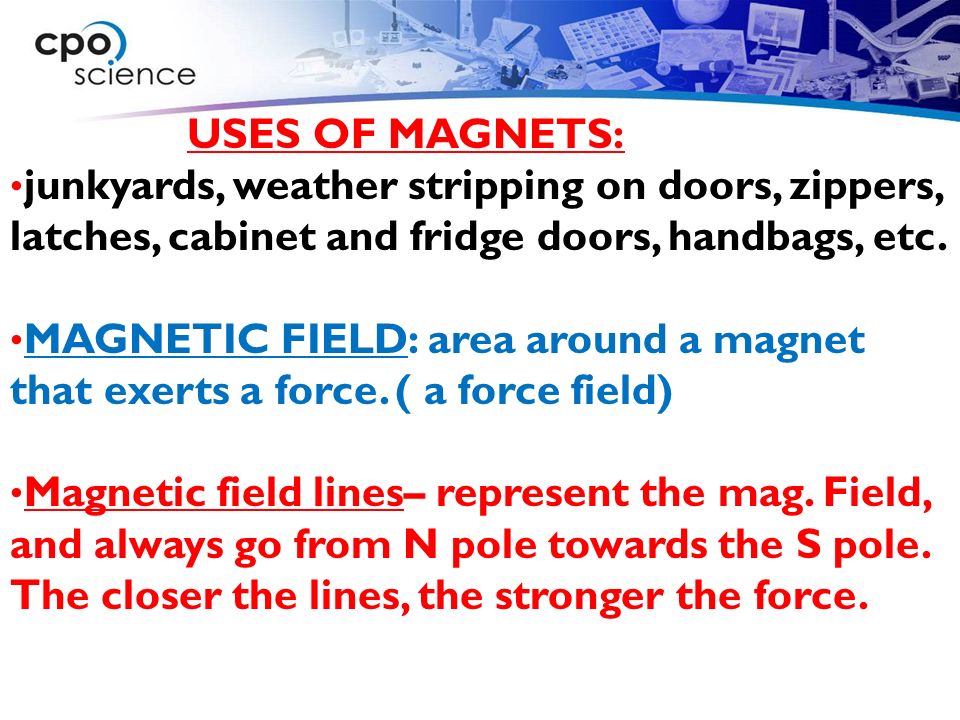 cpo science

USES OF MAGNETS:

•junkyards, weather stripping on doors, zippers, latches, cabinet and fridge doors, handbags, etc.

•MAGNETIC FIELD: area around a magnet that exerts a force. ( a force field)

•Magnetic field lines– represent the mag. Field, and always go from N pole towards the S pole. The closer the lines, the stronger the force.